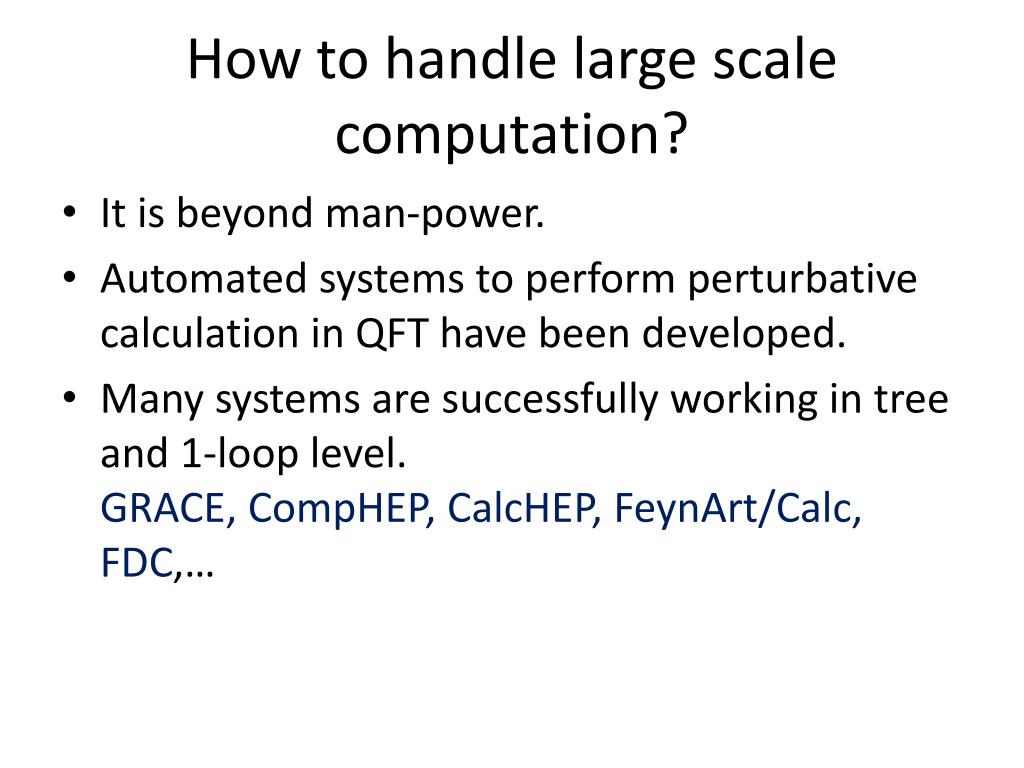 How to handle large scale computation?

• It is beyond man-power.
• Automated systems to perform perturbative calculation in QFT have been developed.
• Many systems are successfully working in tree and 1-loop level.
GRACE, CompHEP, CalcHEP, FeynArt/Calc, FDC,…